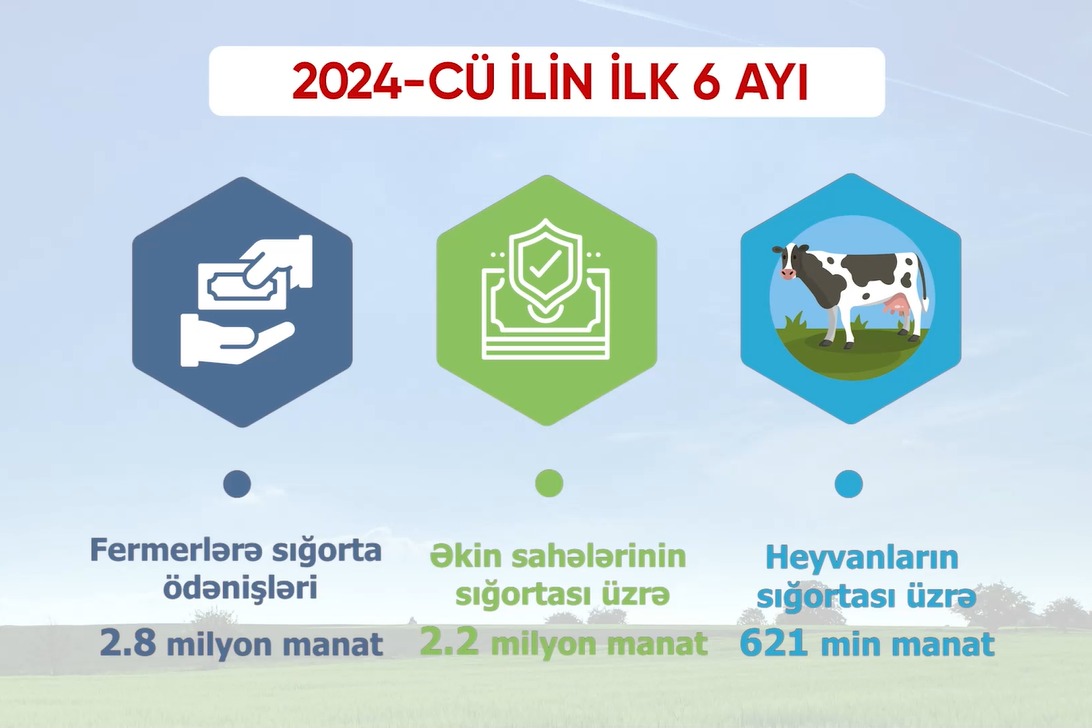 2024-CÜ İLİN İLK 6 AYI

Fermerlərə sığorta ödənişləri
2.8 milyon manat

Əkin sahələrinin sığortası üzrə
2.2 milyon manat

Heyvanların sığortası üzrə
621 min manat